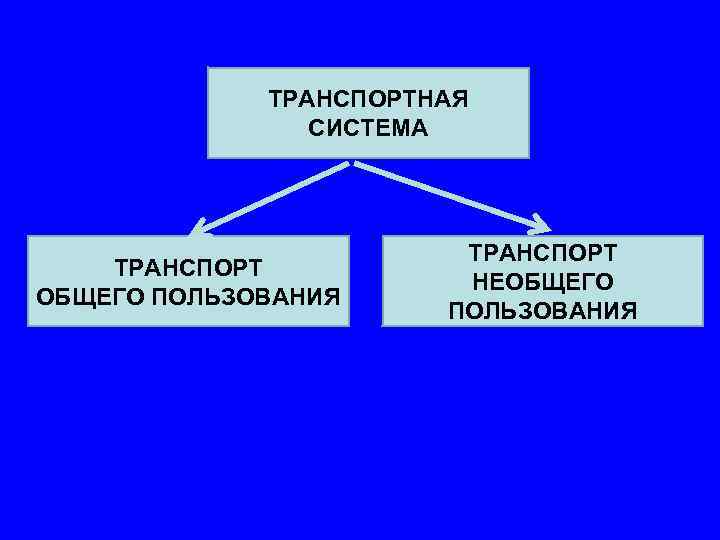 ТРАНСПОРТНАЯ СИСТЕМА

ТРАНСПОРТ ОБЩЕГО ПОЛЬЗОВАНИЯ

ТРАНСПОРТ НЕОБЩЕГО ПОЛЬЗОВАНИЯ